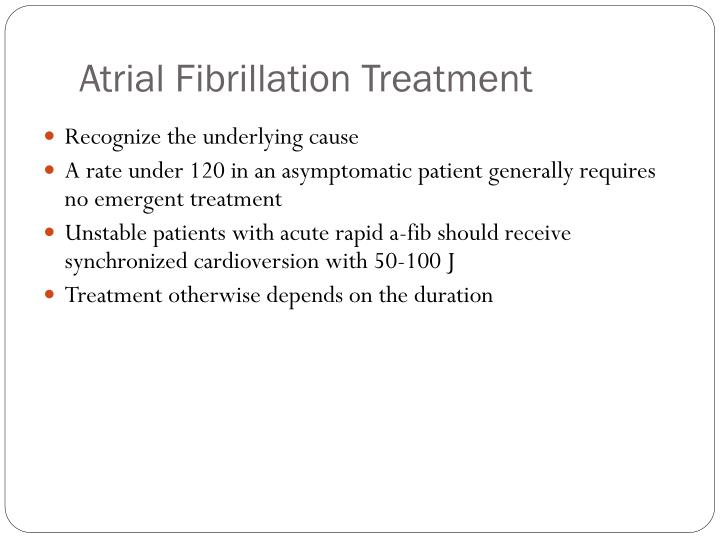 Atrial Fibrillation Treatment

- Recognize the underlying cause
- A rate under 120 in an asymptomatic patient generally requires no emergent treatment
- Unstable patients with acute rapid a-fib should receive synchronized cardioversion with 50-100 J
- Treatment otherwise depends on the duration